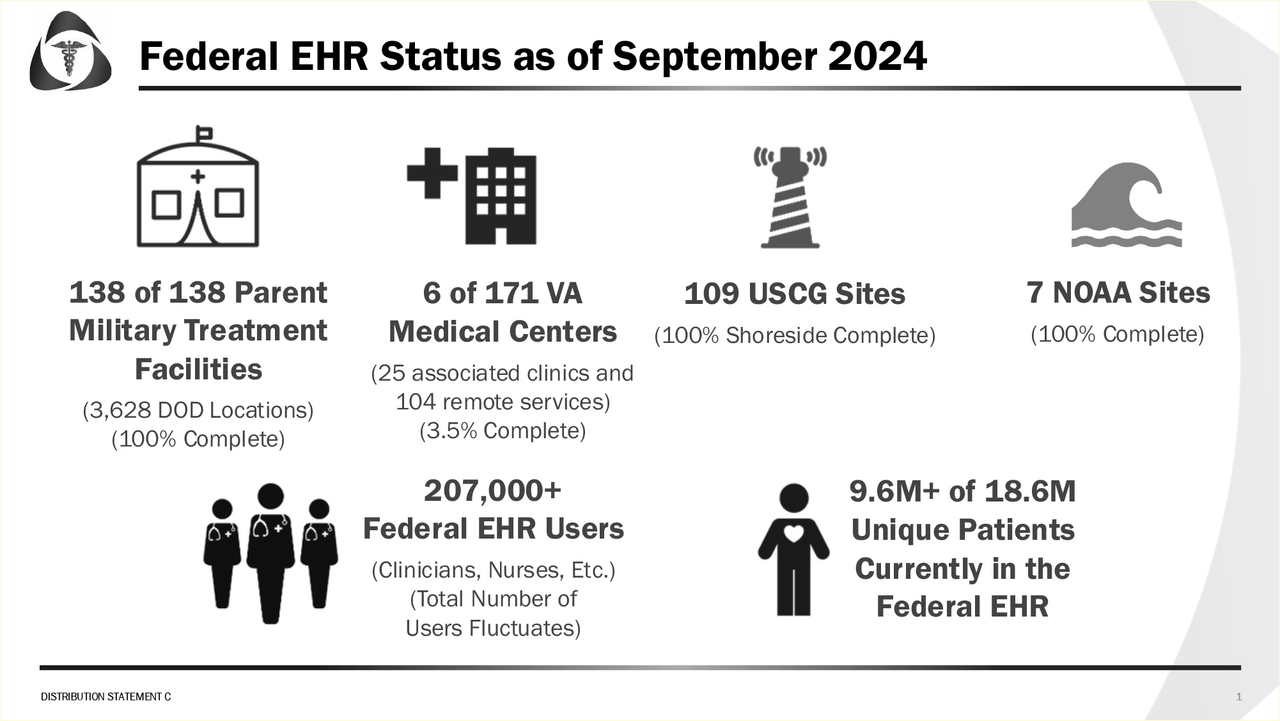 Federal EHR Status as of September 2024

138 of 138 Parent Military Treatment Facilities
(3,628 DOD Locations)
(100% Complete)

6 of 171 VA Medical Centers
(25 associated clinics and 104 remote services)
(3.5% Complete)

109 USCG Sites
(100% Shoreside Complete)

7 NOAA Sites
(100% Complete)

207,000+
Federal EHR Users
(Clinicians, Nurses, Etc.)
(Total Number of Users Fluctuates)

9.6M+ of 18.6M
Unique Patients Currently in the Federal EHR

DISTRIBUTION STATEMENT C

1